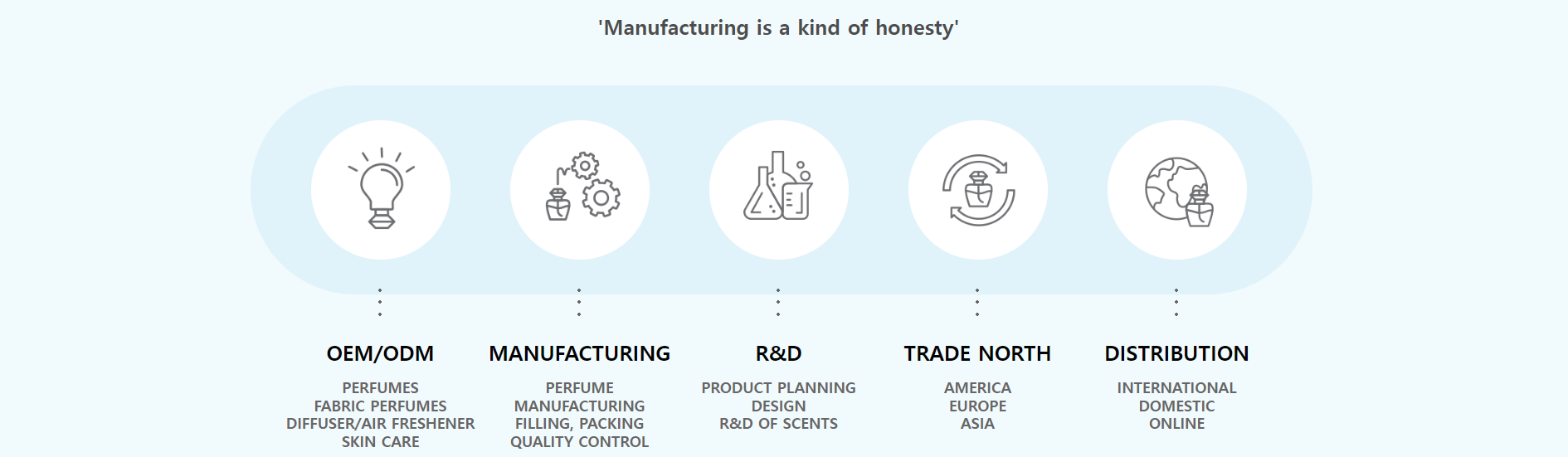 'Manufacturing is a kind of honesty'

OEM/ODM

PERFUMES
FABRIC PERFUMES
DIFFUSER/AIR FRESHENER
SKIN CARE

MANUFACTURING

PERFUME
MANUFACTURING
FILLING, PACKING
QUALITY CONTROL

R&D

PRODUCT PLANNING
DESIGN
R&D OF SCENTS

TRADE NORTH

AMERICA
EUROPE
ASIA

DISTRIBUTION

INTERNATIONAL
DOMESTIC
ONLINE